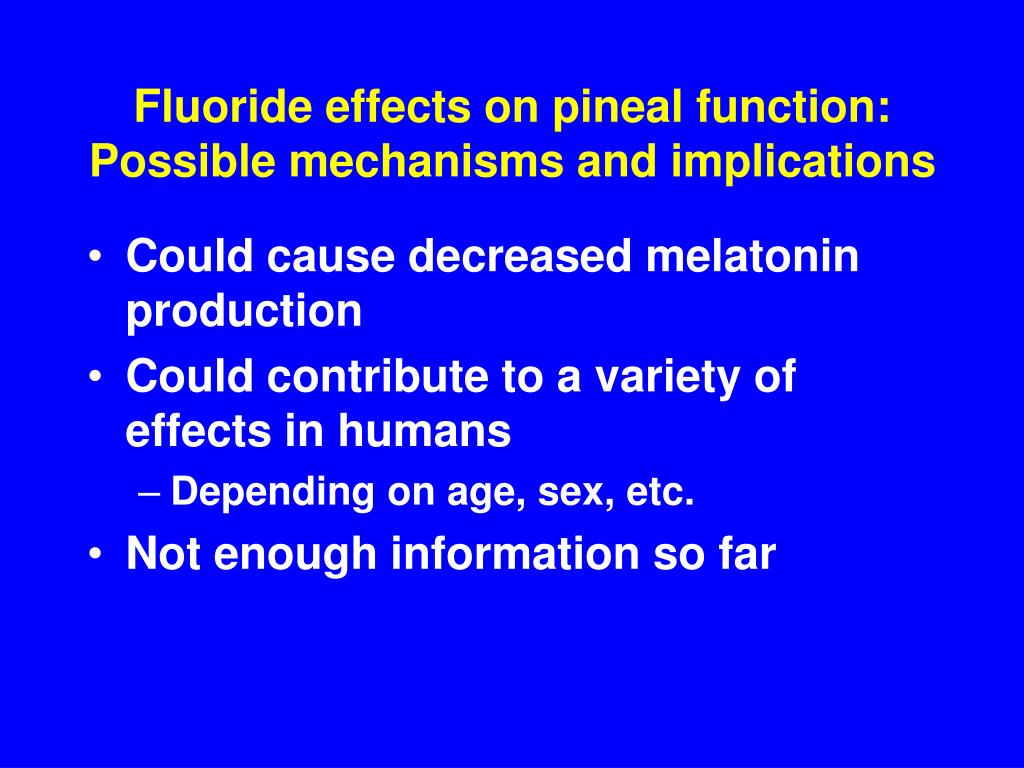 Fluoride effects on pineal function: Possible mechanisms and implications

• Could cause decreased melatonin production
• Could contribute to a variety of effects in humans
– Depending on age, sex, etc.
• Not enough information so far